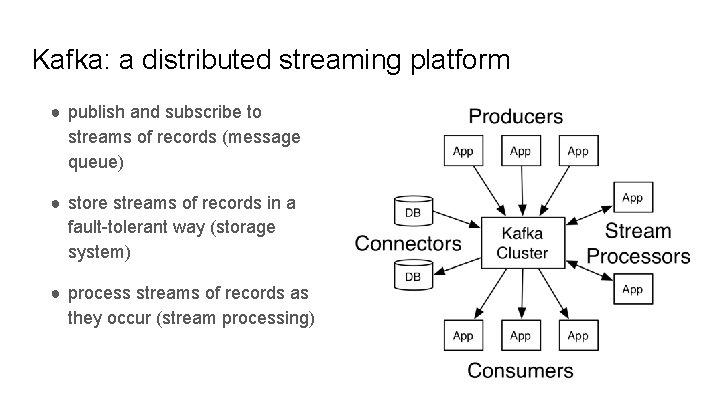 Kafka: a distributed streaming platform

● publish and subscribe to streams of records (message queue)

● store streams of records in a fault-tolerant way (storage system)

● process streams of records as they occur (stream processing)

Producers

App App App

DB

Connectors

DB

Kafka Cluster

App

Stream Processors

App

App App App

Consumers